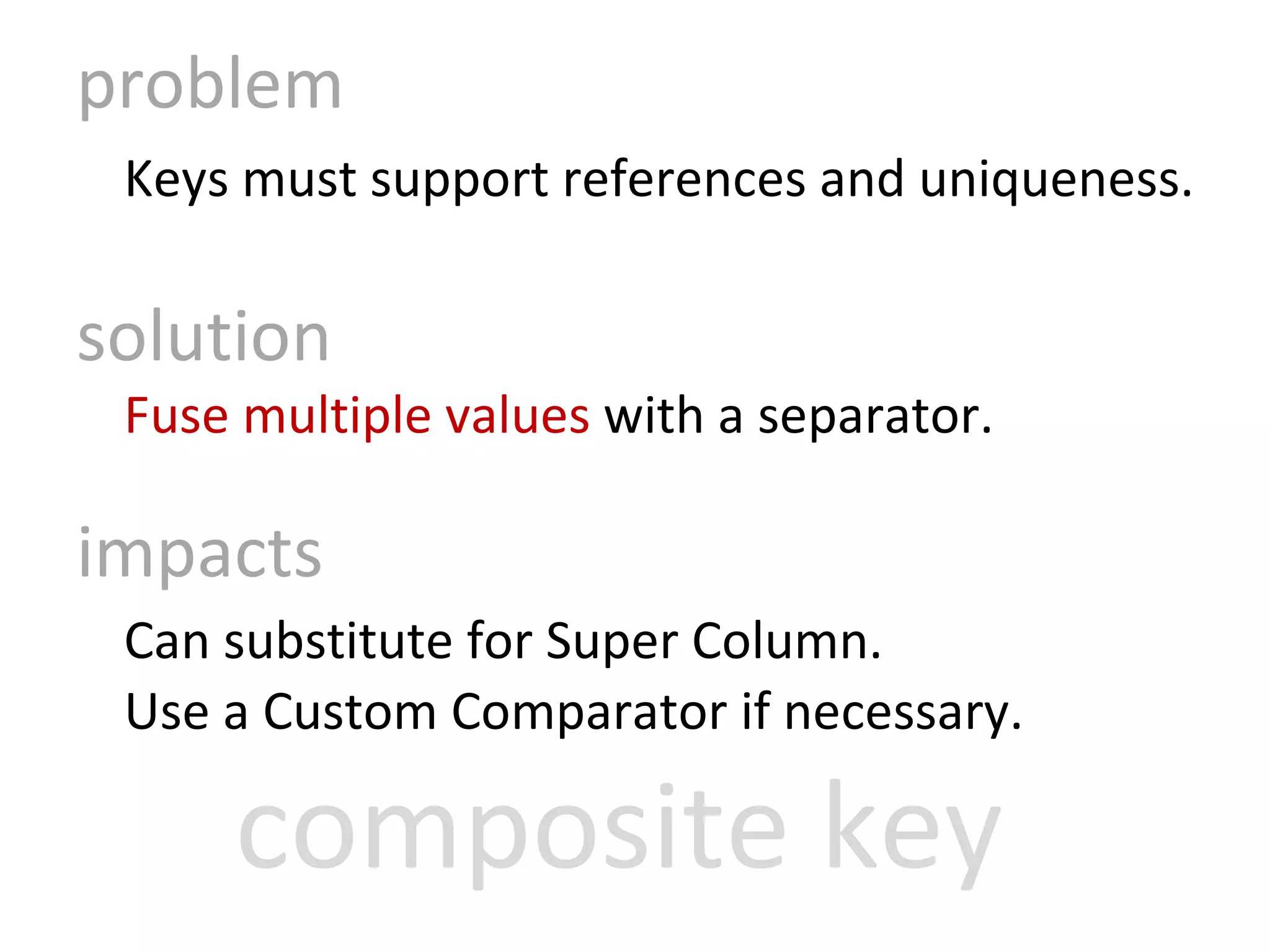 problem

Keys must support references and uniqueness.

solution

Fuse multiple values with a separator.

impacts

Can substitute for Super Column.

Use a Custom Comparator if necessary.

composite key